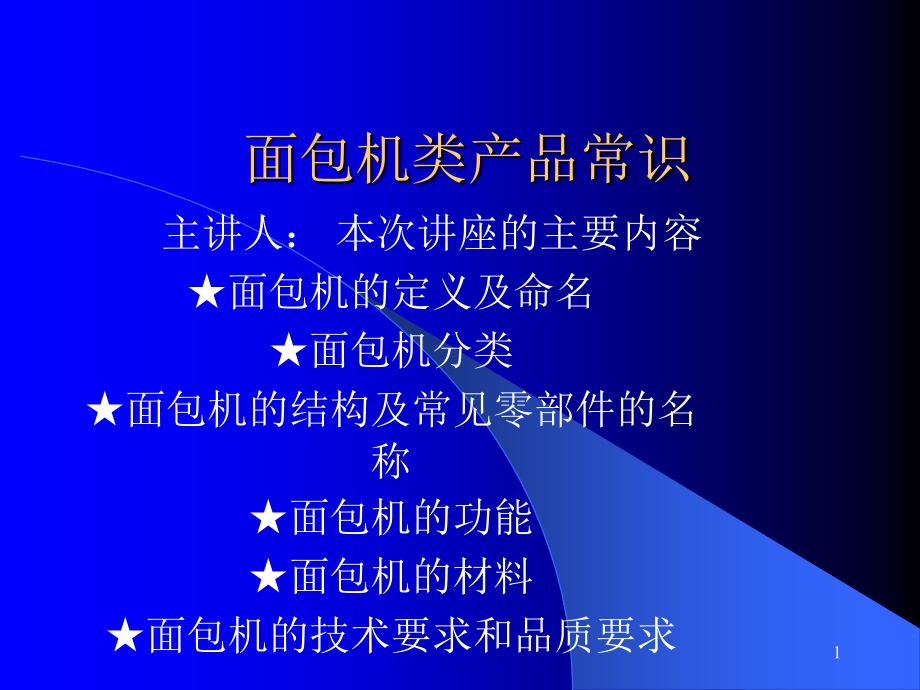 面包机类产品常识

主讲人： 本次讲座的主要内容

★面包机的定义及命名

★面包机分类

★面包机的结构及常见零部件的名称

★面包机的功能

★面包机的材料

★面包机的技术要求和品质要求

1